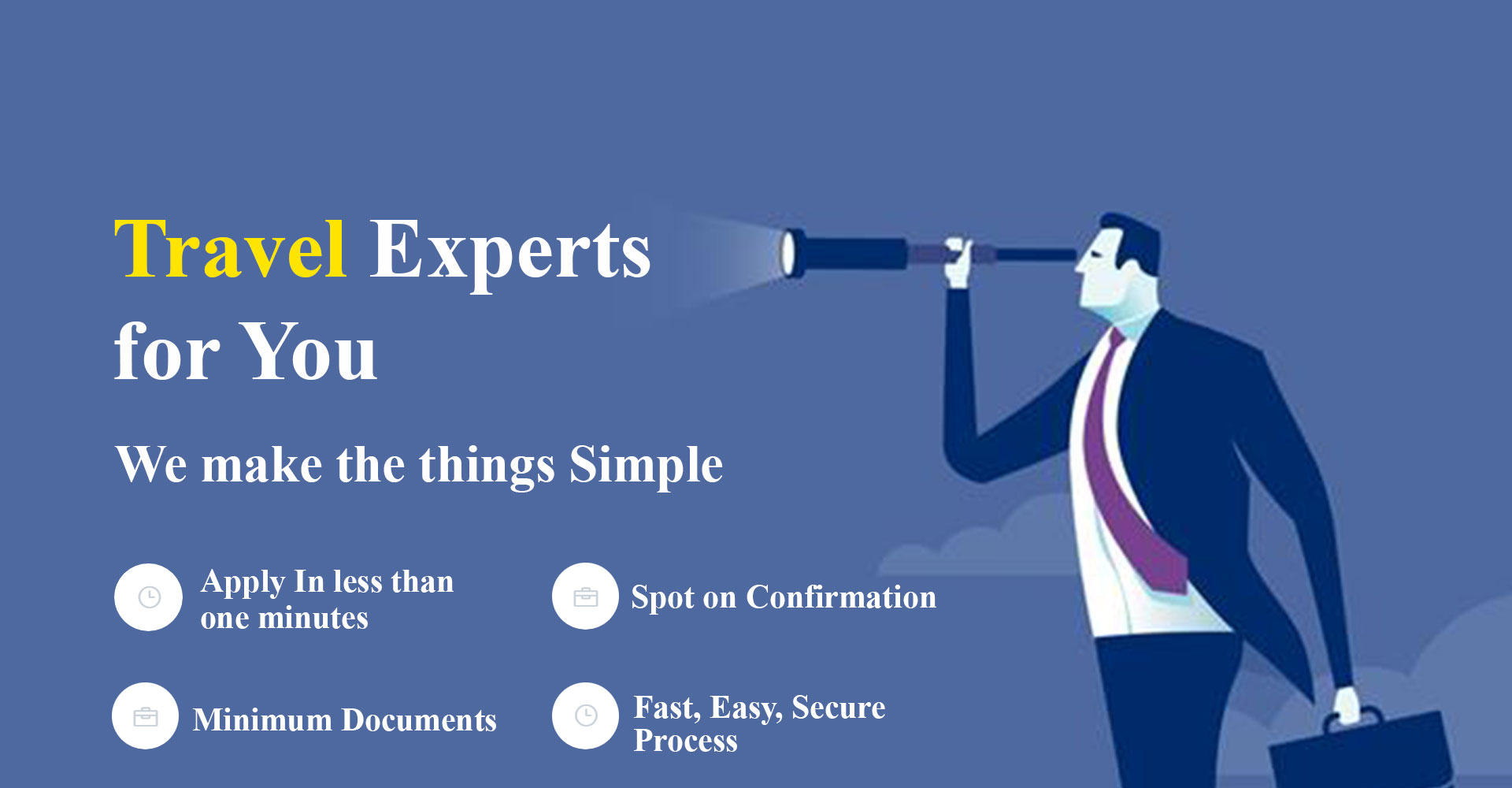 Travel Experts for You

We make the things Simple

Apply In less than one minutes

Spot on Confirmation

Minimum Documents

Fast, Easy, Secure Process